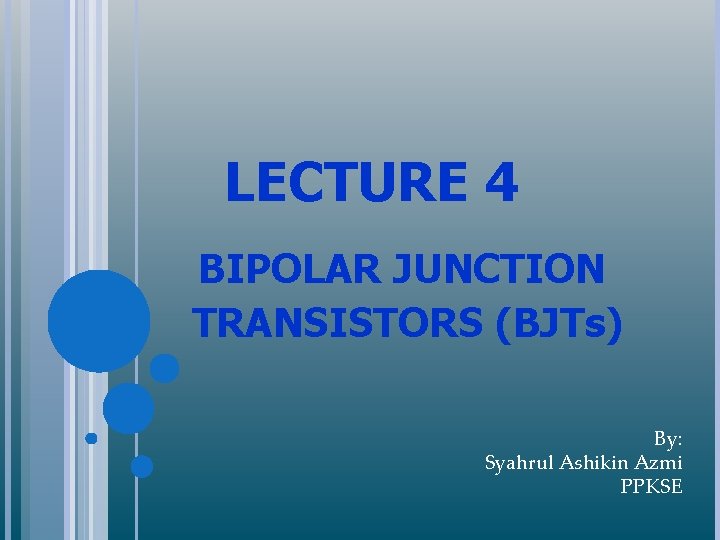 LECTURE 4

BIPOLAR JUNCTION TRANSISTORS (BJTs)

By:
Syahrul Ashikin Azmi
PPKSE